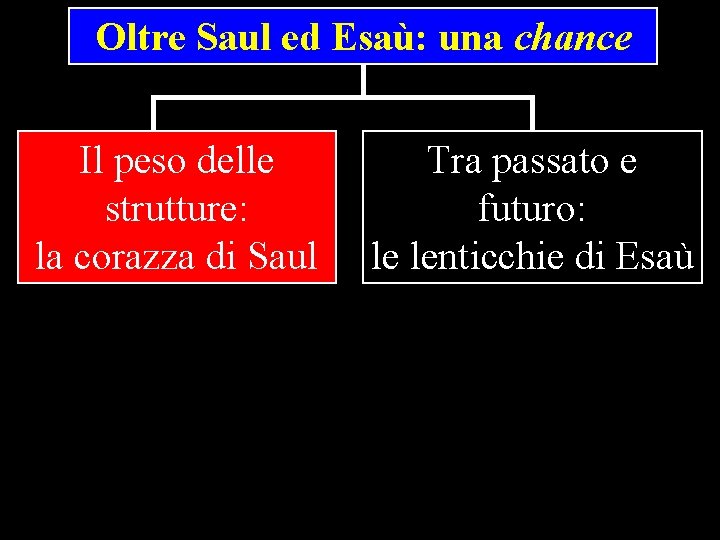 Oltre Saul ed Esaù: una chance

Il peso delle strutture: la corazza di Saul

Tra passato e futuro: le lenticchie di Esaù